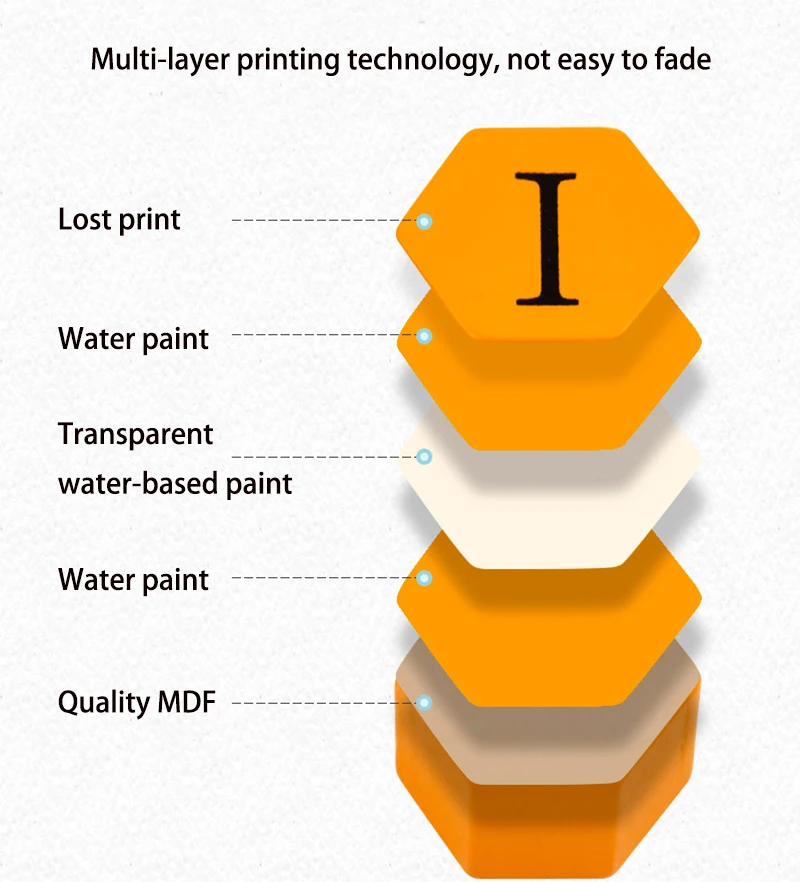 Multi-layer printing technology, not easy to fade

Lost print

I

Water paint

Transparent water-based paint

Water paint

Quality MDF